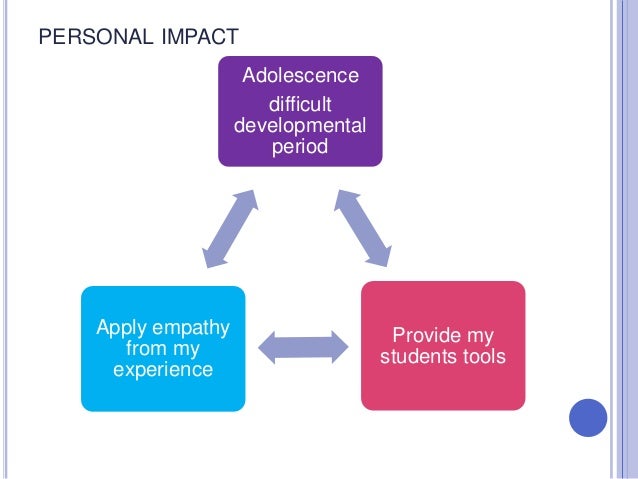 PERSONAL IMPACT

Adolescence
difficult developmental period

Apply empathy from my experience

Provide my students tools